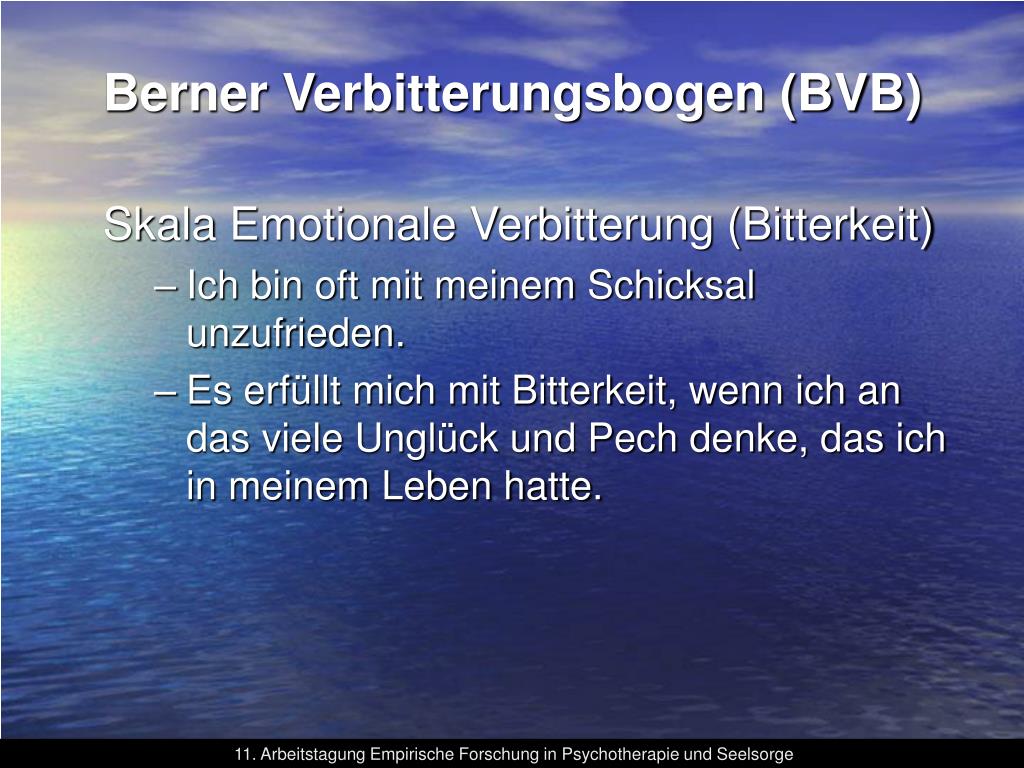 Berner Verbitterungsbogen (BVB)

Skala Emotionale Verbitterung (Bitterkeit)

– Ich bin oft mit meinem Schicksal unzufrieden.

– Es erfüllt mich mit Bitterkeit, wenn ich an das viele Unglück und Pech denke, das ich in meinem Leben hatte.

11. Arbeitstagung Empirische Forschung in Psychotherapie und Seelsorge